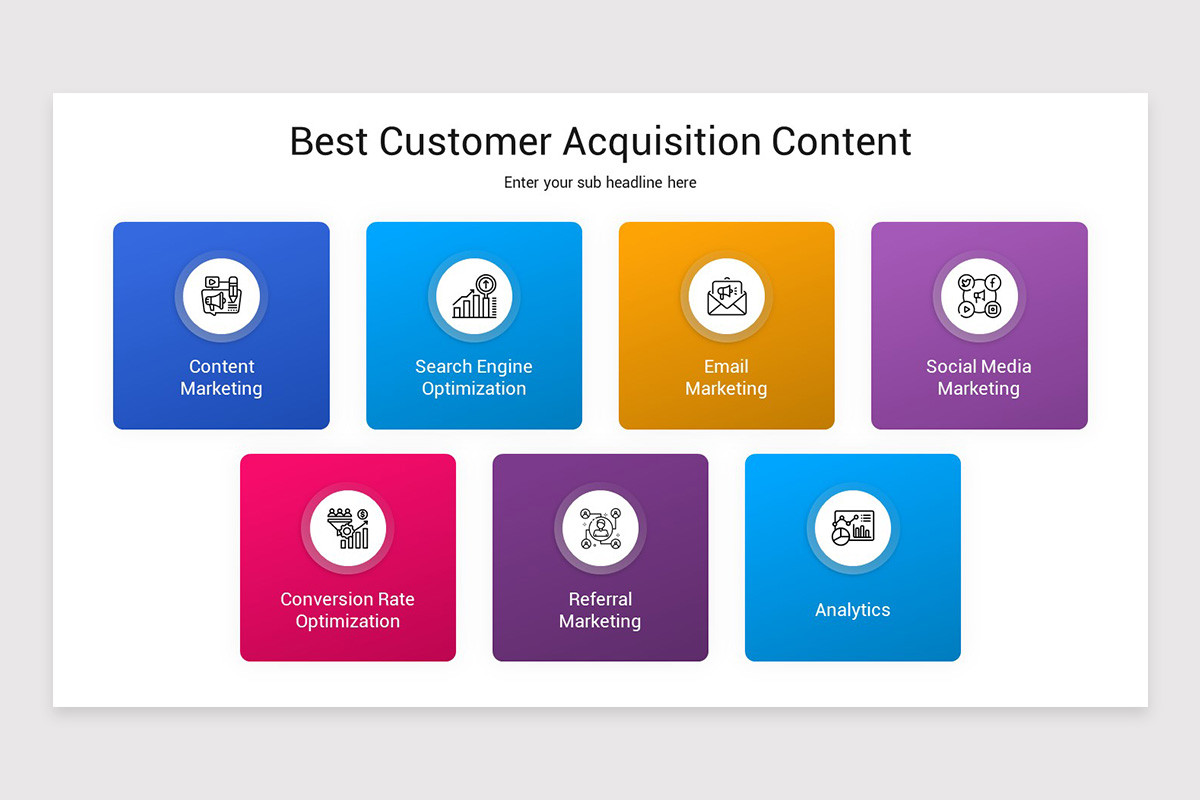 Best Customer Acquisition Content

Enter your sub headline here

Content Marketing

Search Engine Optimization

Email Marketing

Social Media Marketing

Conversion Rate Optimization

Referral Marketing

Analytics